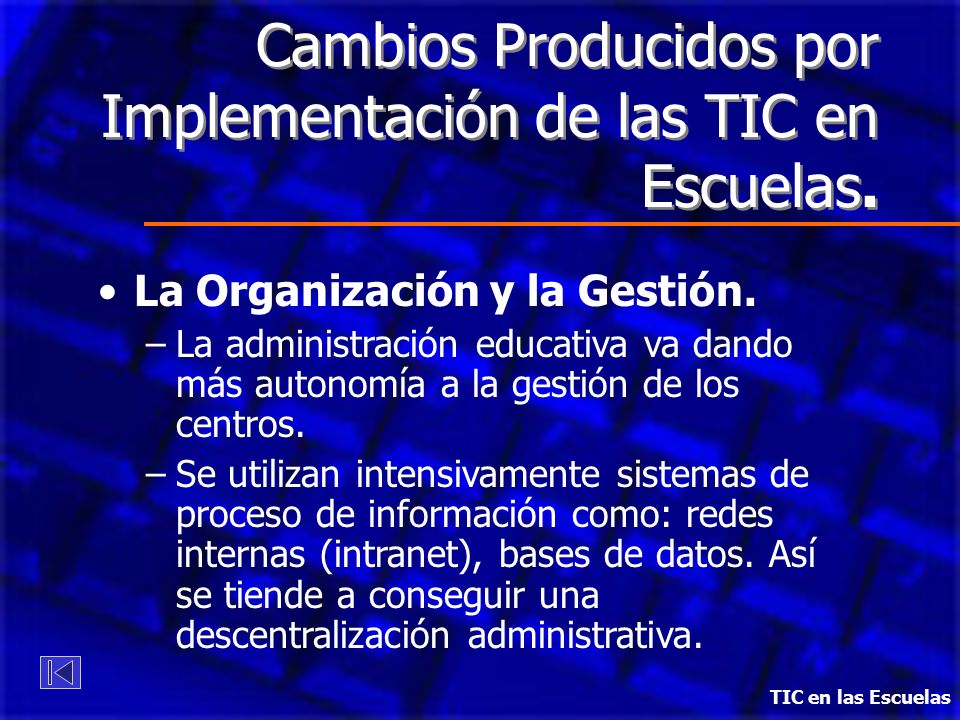 Cambios Producidos por Implementación de las TIC en Escuelas.

• La Organización y la Gestión.

– La administración educativa va dando más autonomía a la gestión de los centros.

– Se utilizan intensivamente sistemas de proceso de información como: redes internas (intranet), bases de datos. Así se tiende a conseguir una descentralización administrativa.

TIC en las Escuelas